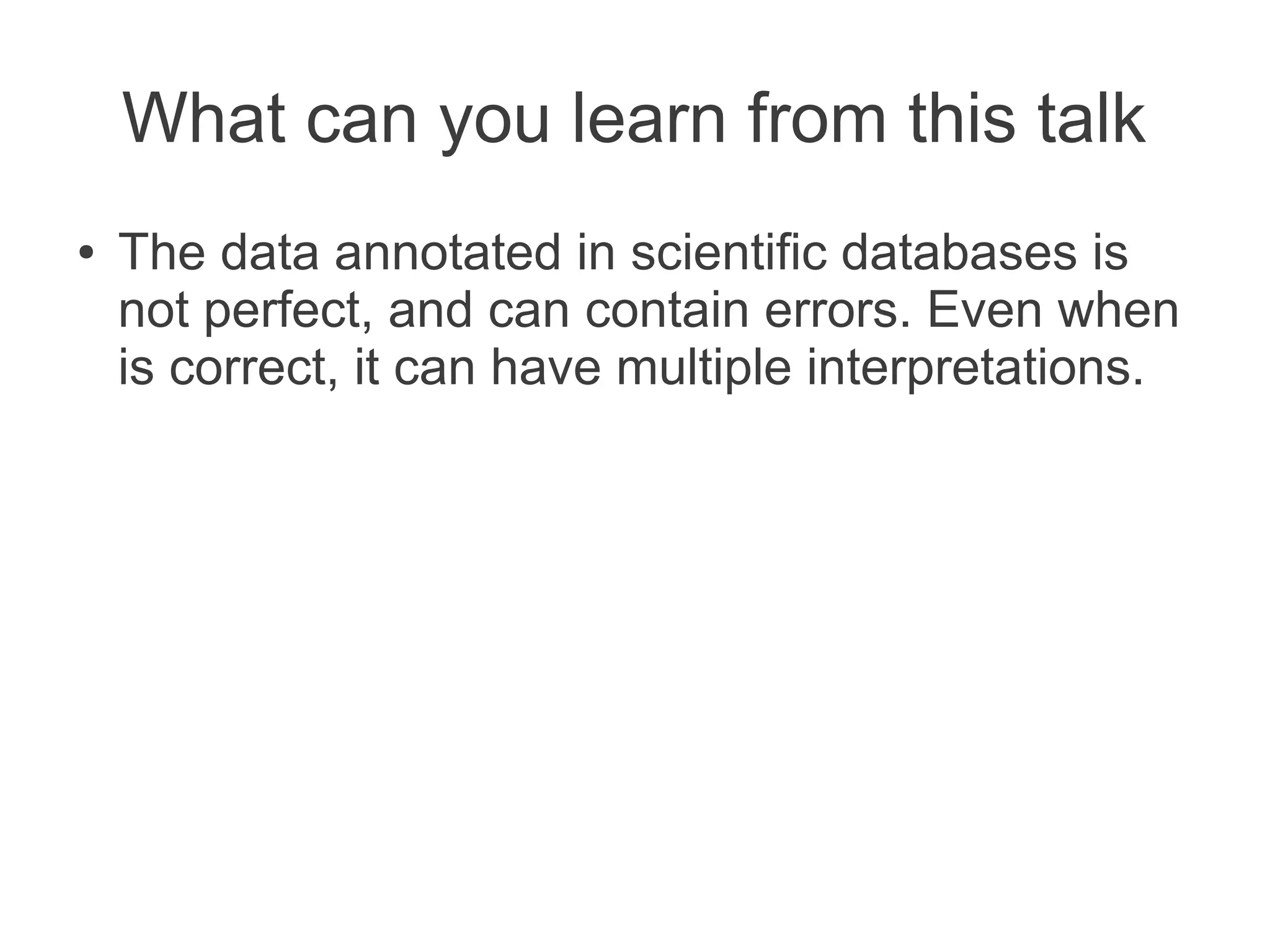 What can you learn from this talk

• The data annotated in scientific databases is not perfect, and can contain errors. Even when is correct, it can have multiple interpretations.